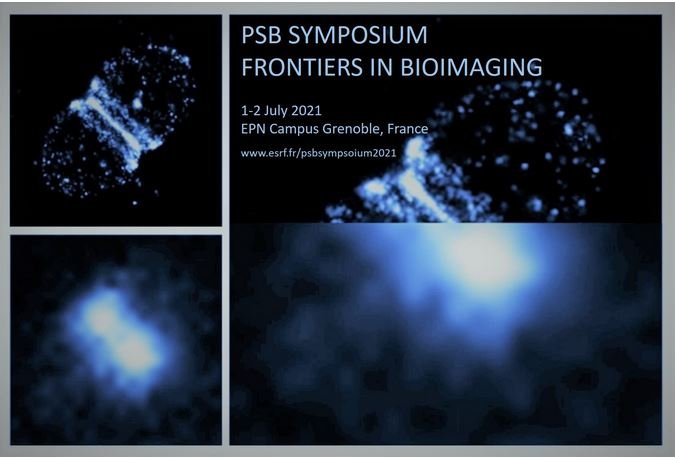 PSB SYMPOSIUM
FRONTIERS IN BIOIMAGING

1-2 July 2021
EPN Campus Grenoble, France

www.esrf.fr/psbsympsoium2021